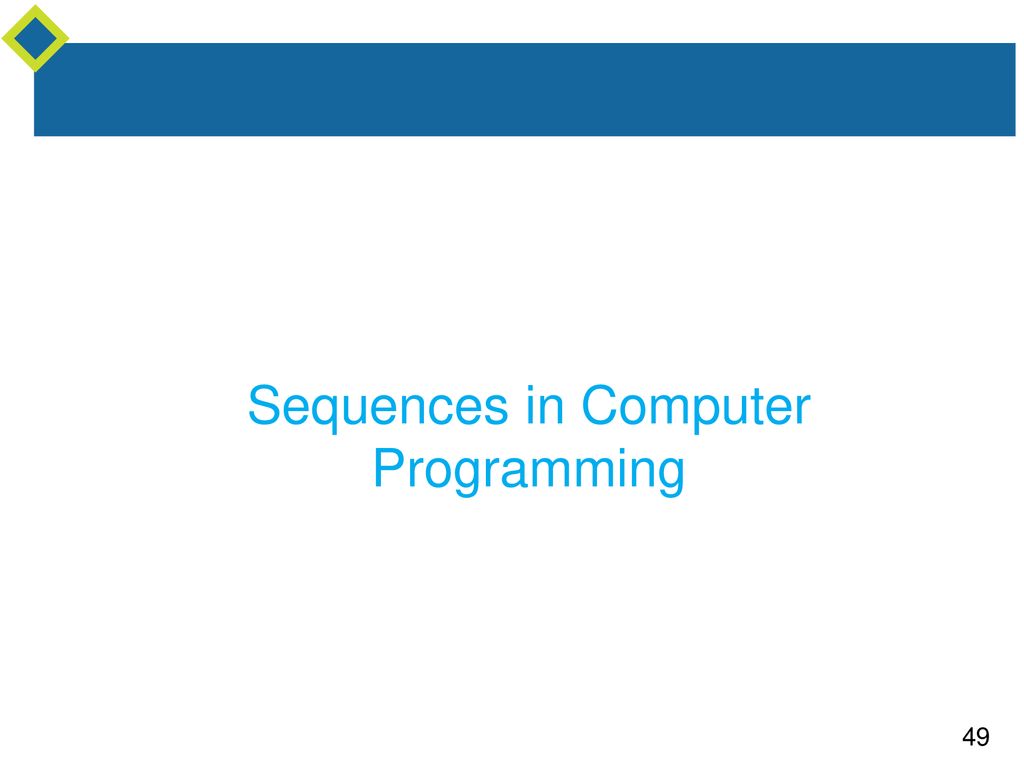 Sequences in Computer Programming

49